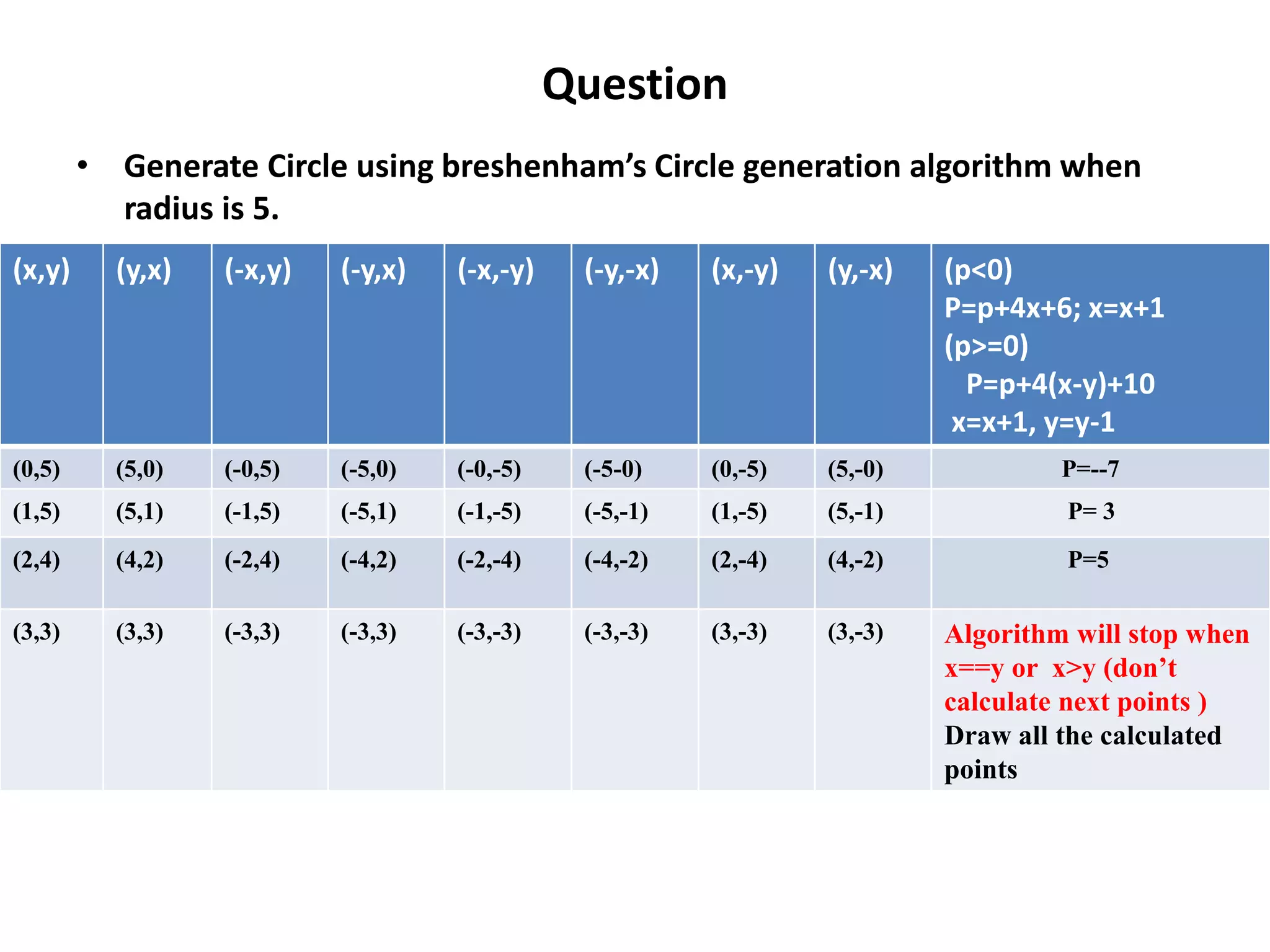 Question

• Generate Circle using breshenham's Circle generation algorithm when radius is 5.

| (x,y) | (y,x) | (-x,y) | (-y,x) | (-x,-y) | (-y,-x) | (x,-y) | (y,-x) | (p<0) P=p+4x+6; x=x+1 (p>=0) P=p+4(x-y)+10 x=x+1, y=y-1 |
|---|---|---|---|---|---|---|---|---|
| (0,5) | (5,0) | (-0,5) | (-5,0) | (-0,-5) | (-5-0) | (0,-5) | (5,-0) | P=--7 |
| (1,5) | (5,1) | (-1,5) | (-5,1) | (-1,-5) | (-5,-1) | (1,-5) | (5,-1) | P= 3 |
| (2,4) | (4,2) | (-2,4) | (-4,2) | (-2,-4) | (-4,-2) | (2,-4) | (4,-2) | P=5 |
| (3,3) | (3,3) | (-3,3) | (-3,3) | (-3,-3) | (-3,-3) | (3,-3) | (3,-3) | Algorithm will stop when x==y or x>y (don't calculate next points ) Draw all the calculated points |